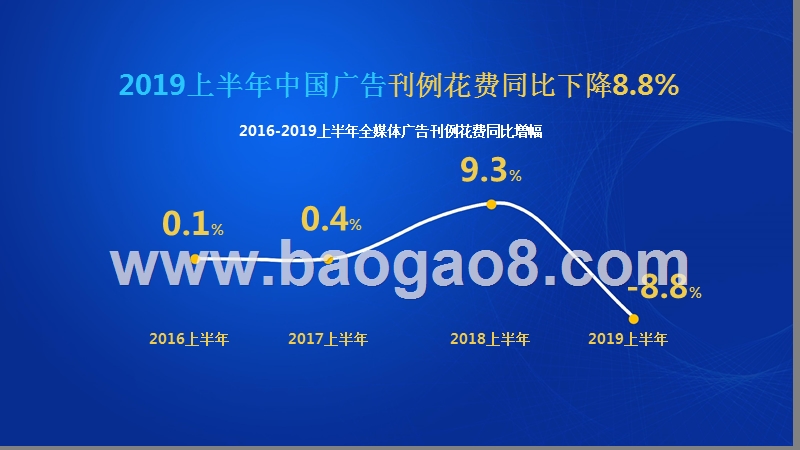 2019上半年中国广告刊例花费同比下降8.8%

2016-2019上半年全媒体广告刊例花费同比增幅

0.1%

0.4%

9.3%

-8.8%

www.baogao8.com

2016上半年

2017上半年

2018上半年

2019上半年